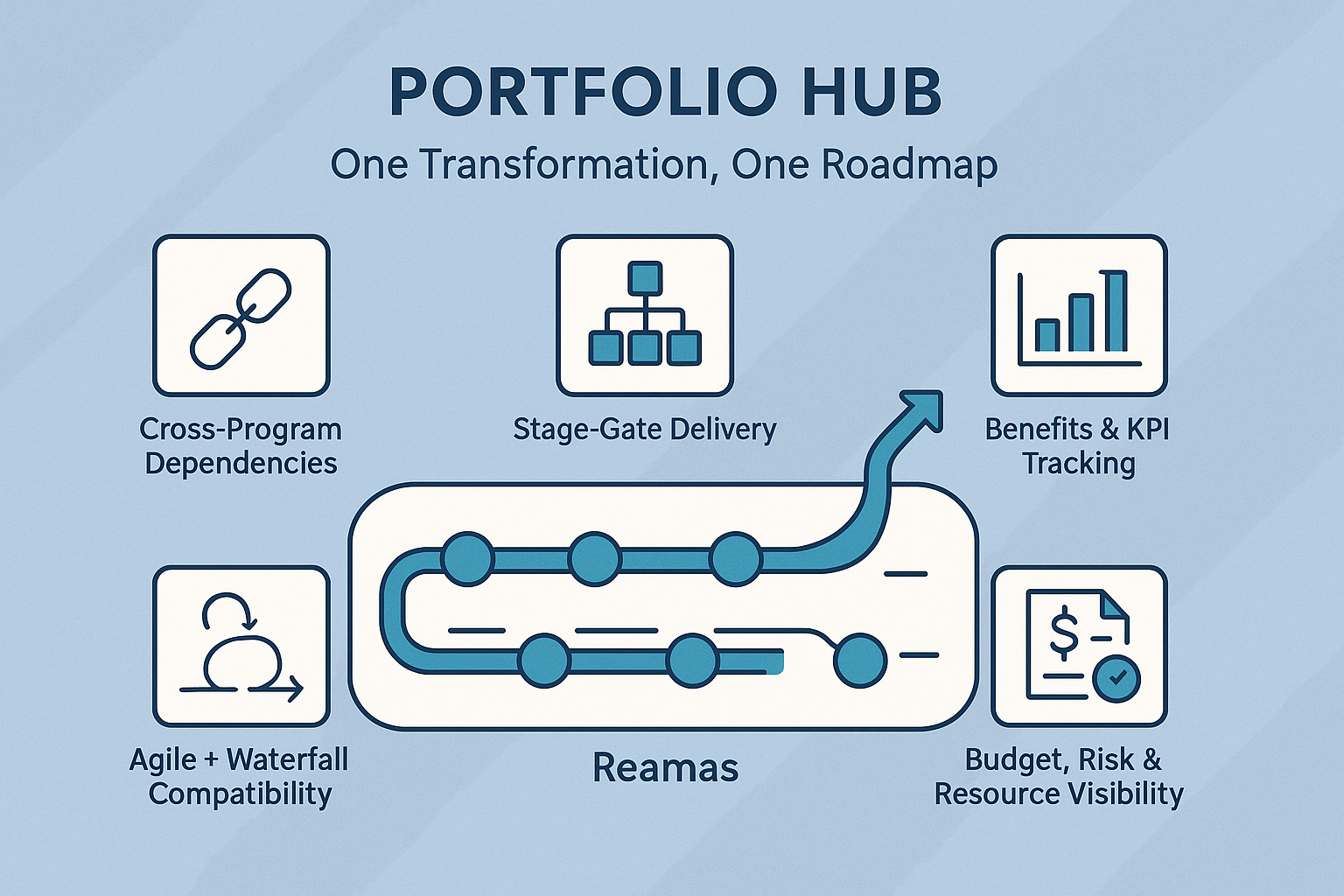 PORTFOLIO HUB

One Transformation, One Roadmap

Cross-Program Dependencies

Stage-Gate Delivery

Benefits & KPI Tracking

Agile + Waterfall Compatibility

Reamas

Budget, Risk & Resource Visibility